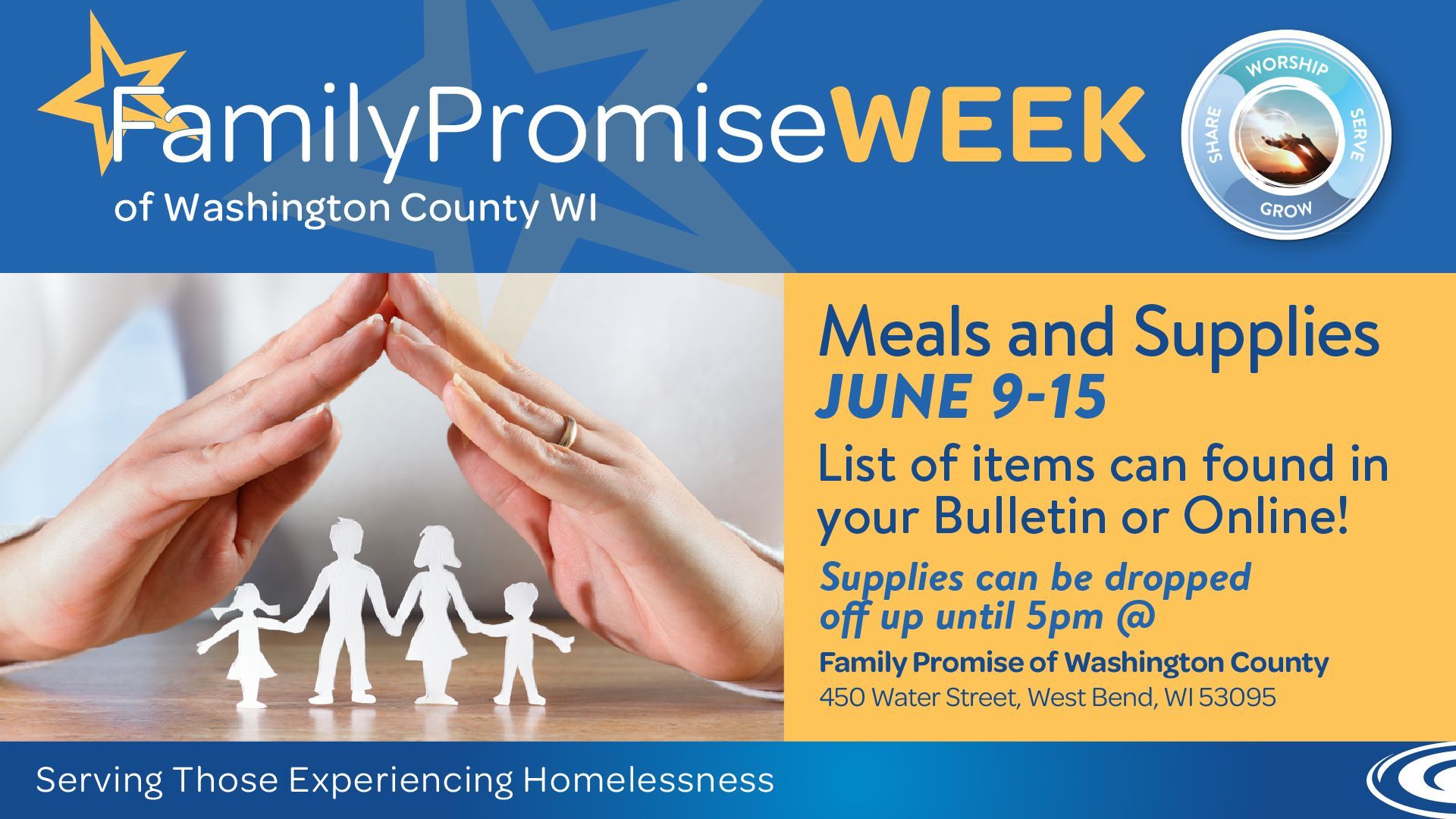 FamilyPromiseWEEK
of Washington County WI

WORSHIP
SERVE
GROW
SHARE

Meals and Supplies
JUNE 9-15
List of items can found in your Bulletin or Online!
Supplies can be dropped off up until 5pm @
Family Promise of Washington County
450 Water Street, West Bend, WI 53095

Serving Those Experiencing Homelessness